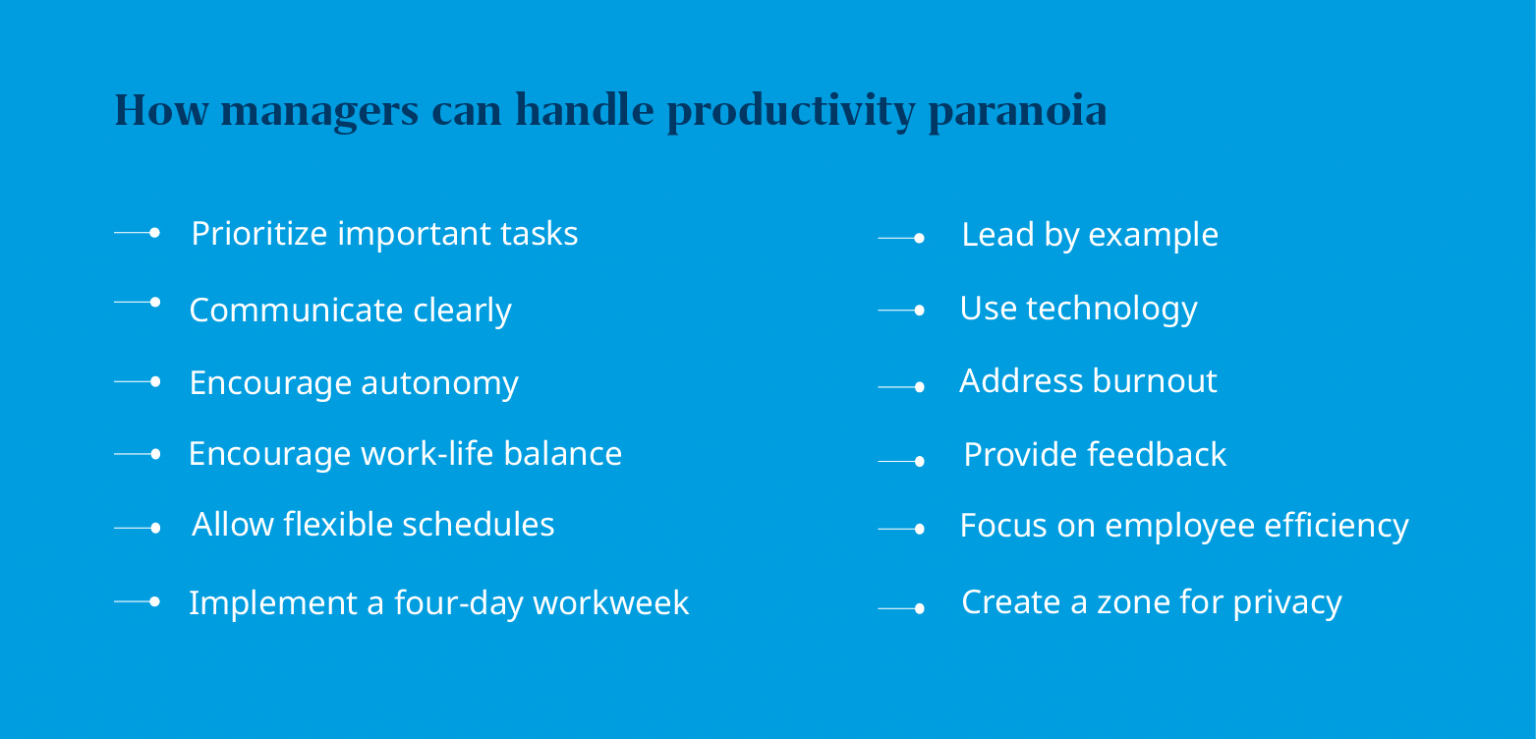 How managers can handle productivity paranoia

Prioritize important tasks

Communicate clearly

Encourage autonomy

Encourage work-life balance

Allow flexible schedules

Implement a four-day workweek

Lead by example

Use technology

Address burnout

Provide feedback

Focus on employee efficiency

Create a zone for privacy